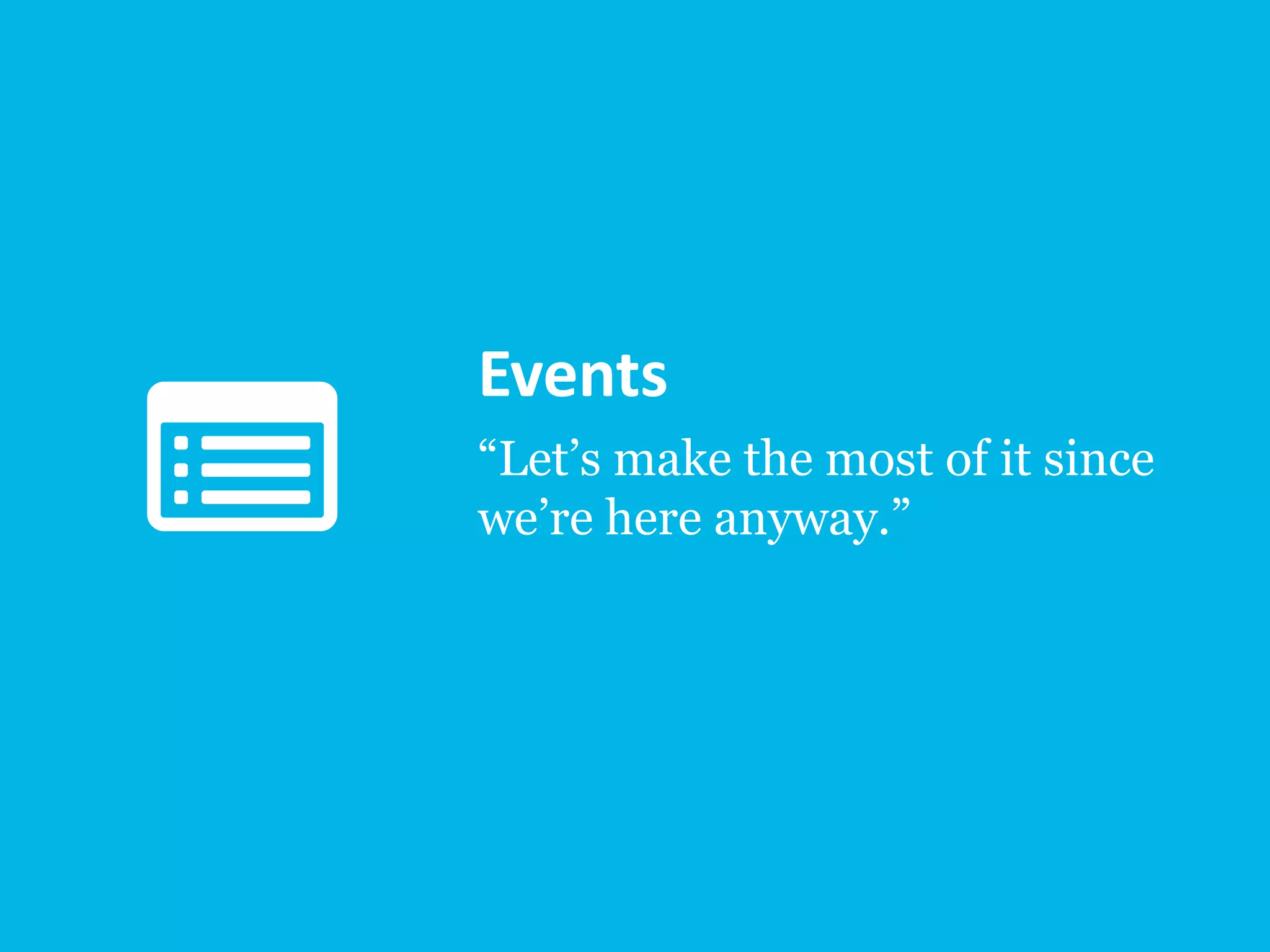 Events

“Let’s make the most of it since we’re here anyway.”